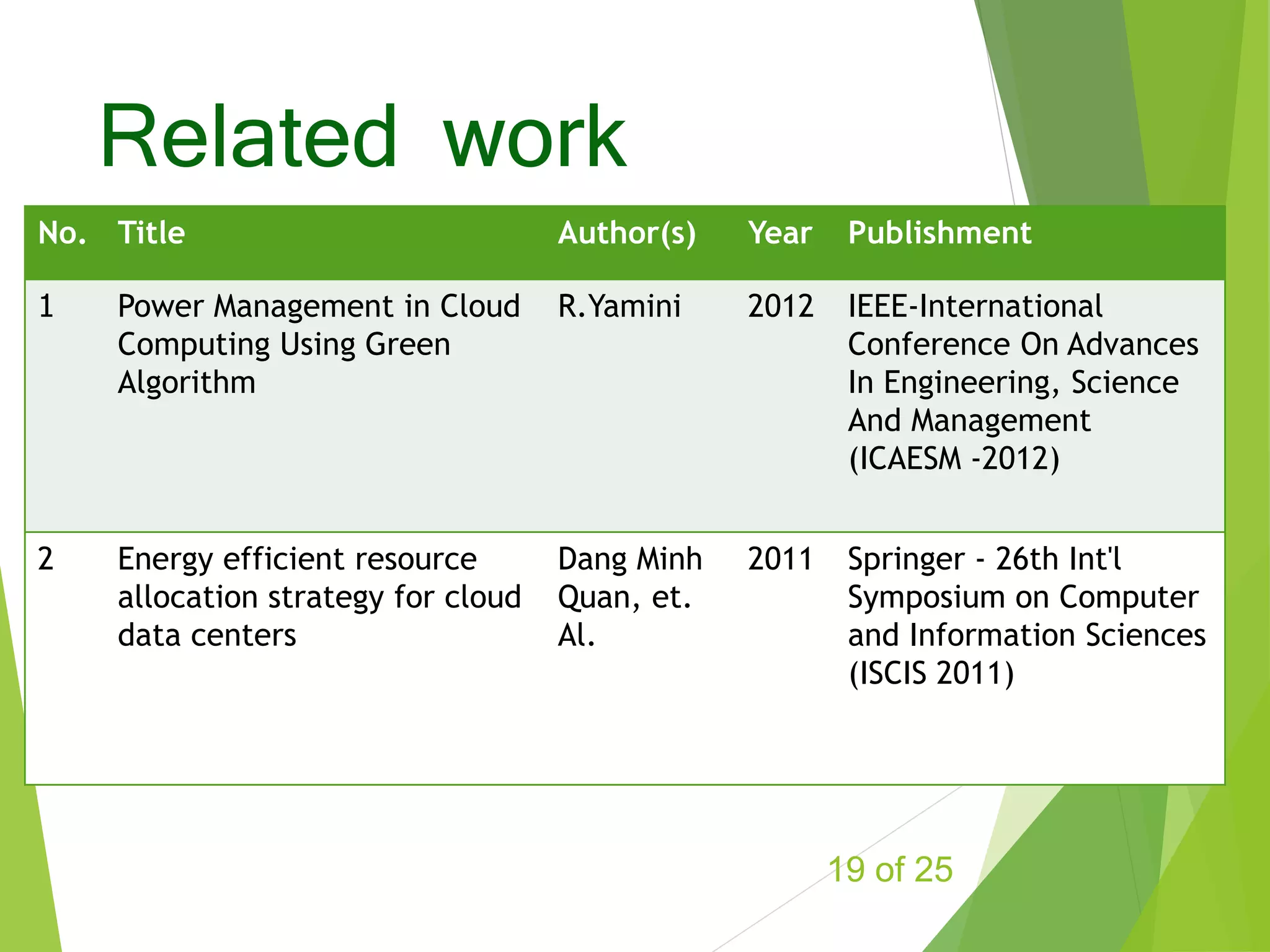 Related work

| No. | Title | Author(s) | Year | Publishment |
|---|---|---|---|---|
| 1 | Power Management in Cloud Computing Using Green Algorithm | R.Yamini | 2012 | IEEE-International Conference On Advances In Engineering, Science And Management (ICAESM -2012) |
| 2 | Energy efficient resource allocation strategy for cloud data centers | Dang Minh Quan, et. Al. | 2011 | Springer - 26th Int'l Symposium on Computer and Information Sciences (ISCIS 2011) |

19 of 25